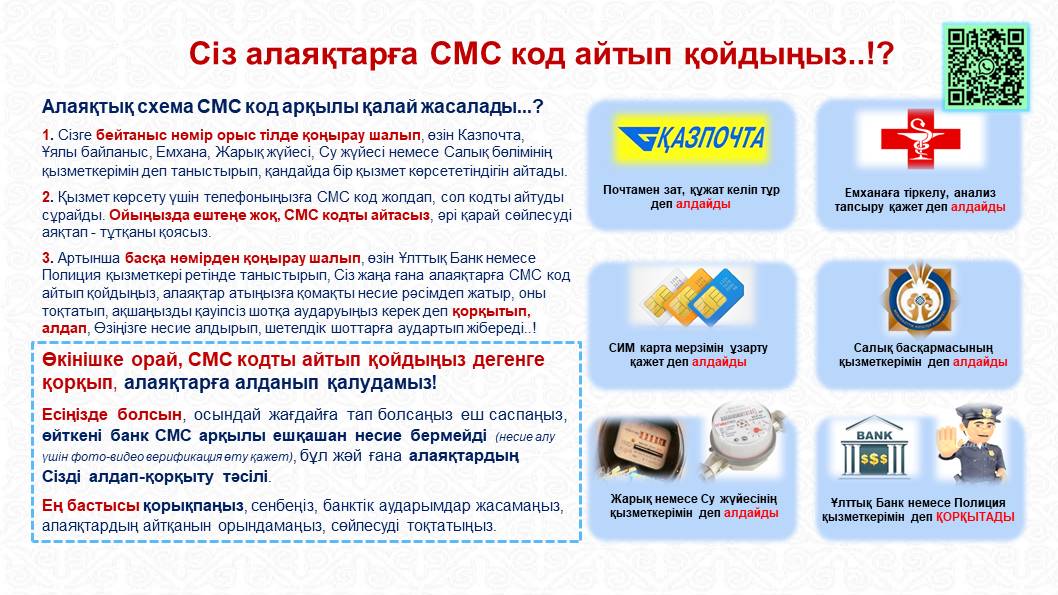 Сіз алаяқтарға СМС код айтып қойдыңыз..!?

Алаяқтық схема СМС код арқылы қалай жасалады...?

1. Сізге бейтаныс нөмір орыс тілде қоңырау шалып, өзін Казпочта, Ұялы байланыс, Емхана, Жарық жүйесі, Су жүйесі немесе Салық бөлімінің қызметкерімін деп таныстырып, қандайда бір қызмет көрсететіндігін айтады.

2. Қызмет көрсету үшін телефоныңызға СМС код жолдап, сол кодты айтуды сұрайды. Ойыңызда ештеңе жоқ, СМС кодты айтасыз, әрі қарай сөйлесуді аяқтап - тұтқаны қоясыз.

3. Артынша басқа нөмірден қоңырау шалып, өзін Ұлттық Банк немесе Полиция қызметкері ретінде таныстырып, Сіз жаңа ғана алаяқтарға СМС код айтып қойдыңыз, алаяқтар атыңызға қомақты несие рәсімдеп жатыр, оны тоқтатып, ақшаңызды қауіпсіз шотқа аударуыңыз керек деп қорқытып, алдап, Өзіңізге несие алдырып, шетелдік шоттарға аудартып жібереді..!

Өкінішке орай, СМС кодты айтып қойдыңыз дегенге қорқып, алаяқтарға алданып қалудамыз!

Есіңізде болсын, осындай жағдайға тап болсаңыз еш саспаңыз, өйткені банк СМС арқылы ешқашан несие бермейді (несие алу үшін фото-видео верификация өту қажет), бұл жәй ғана алаяқтардың Сізді алдап-қорқыту тәсілі.

Ең бастысы қорықпаңыз, сенбеңіз, банктік аударымдар жасамаңыз, алаяқтардың айтқанын орындамаңыз, сөйлесуді тоқтатыңыз.

ҚАЗПОЧТА

Почтамен зат, құжат келіп тұр деп алдайды

Емханаға тіркелу, анализ тапсыру қажет деп алдайды

СИМ карта мерзімін ұзарту қажет деп алдайды

Салық басқармасының қызметкерімін деп алдайды

Жарық немесе Су жүйесінің қызметкерімін деп алдайды

BANK
$$$

Ұлттық Банк немесе Полиция қызметкерімін деп ҚОРҚЫТАДЫ